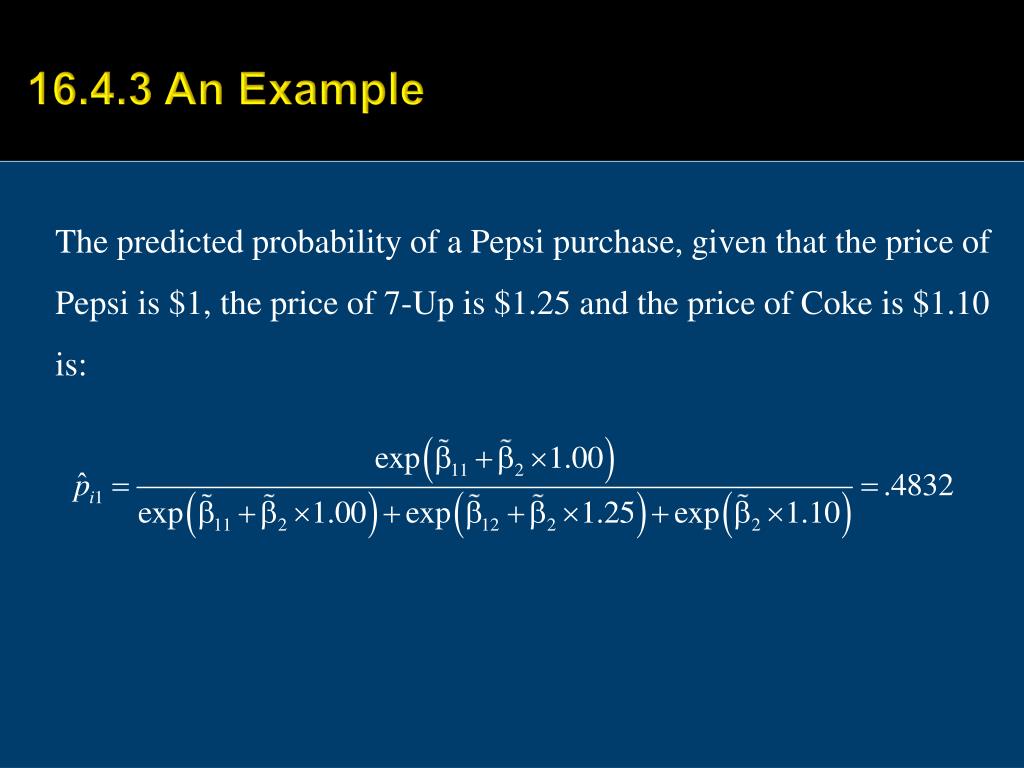 16.4.3 An Example

The predicted probability of a Pepsi purchase, given that the price of Pepsi is \$1, the price of 7-Up is \$1.25 and the price of Coke is \$1.10 is:

$\hat{p}_{i1} = \frac{\exp\left(\tilde{\beta}_{11} + \tilde{\beta}_2 \times 1.00\right)}{\exp\left(\tilde{\beta}_{11} + \tilde{\beta}_2 \times 1.00\right) + \exp\left(\tilde{\beta}_{12} + \tilde{\beta}_2 \times 1.25\right) + \exp\left(\tilde{\beta}_2 \times 1.10\right)} = .4832$